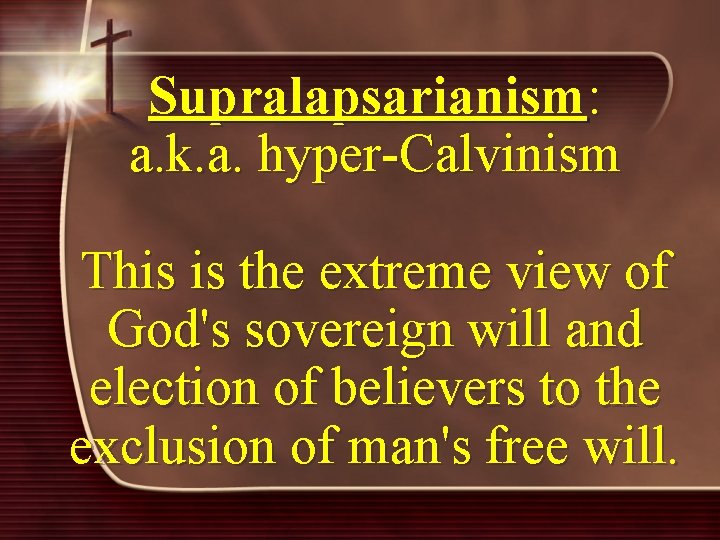 Supralapsarianism:
a.k.a. hyper-Calvinism

This is the extreme view of God's sovereign will and election of believers to the exclusion of man's free will.